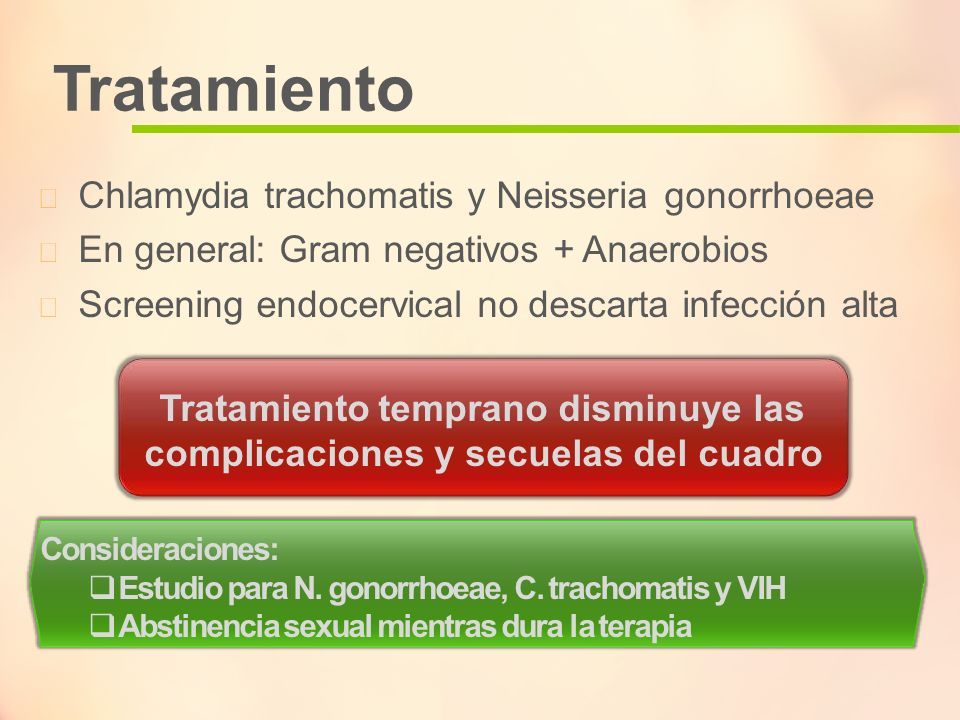 Tratamiento

Chlamydia trachomatis y Neisseria gonorrhoeae
En general: Gram negativos + Anaerobios
Screening endocervical no descarta infección alta

Tratamiento temprano disminuye las complicaciones y secuelas del cuadro

Consideraciones:
❑ Estudio para N. gonorrhoeae, C. trachomatis y VIH
❑ Abstinencia sexual mientras dura la terapia